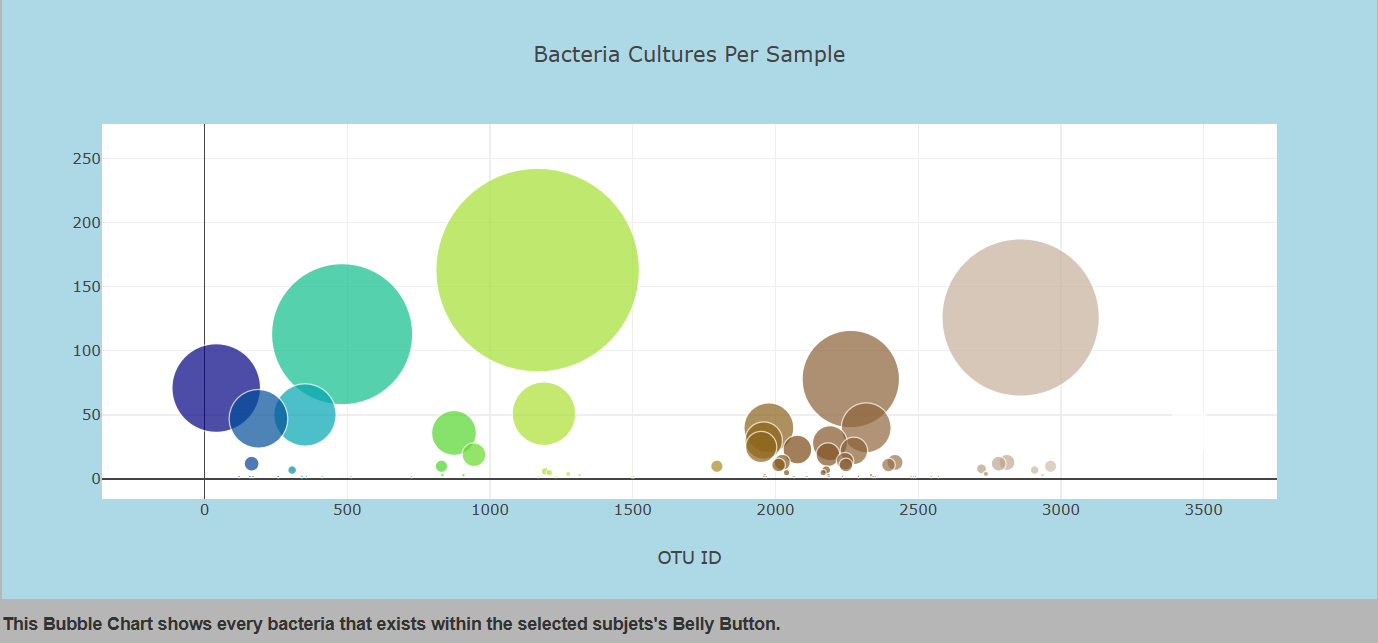 Bacteria Cultures Per Sample

250
200
150
100
50
0

0
500
1000
1500
2000
2500
3000
3500

OTU ID

This Bubble Chart shows every bacteria that exists within the selected subjets's Belly Button.